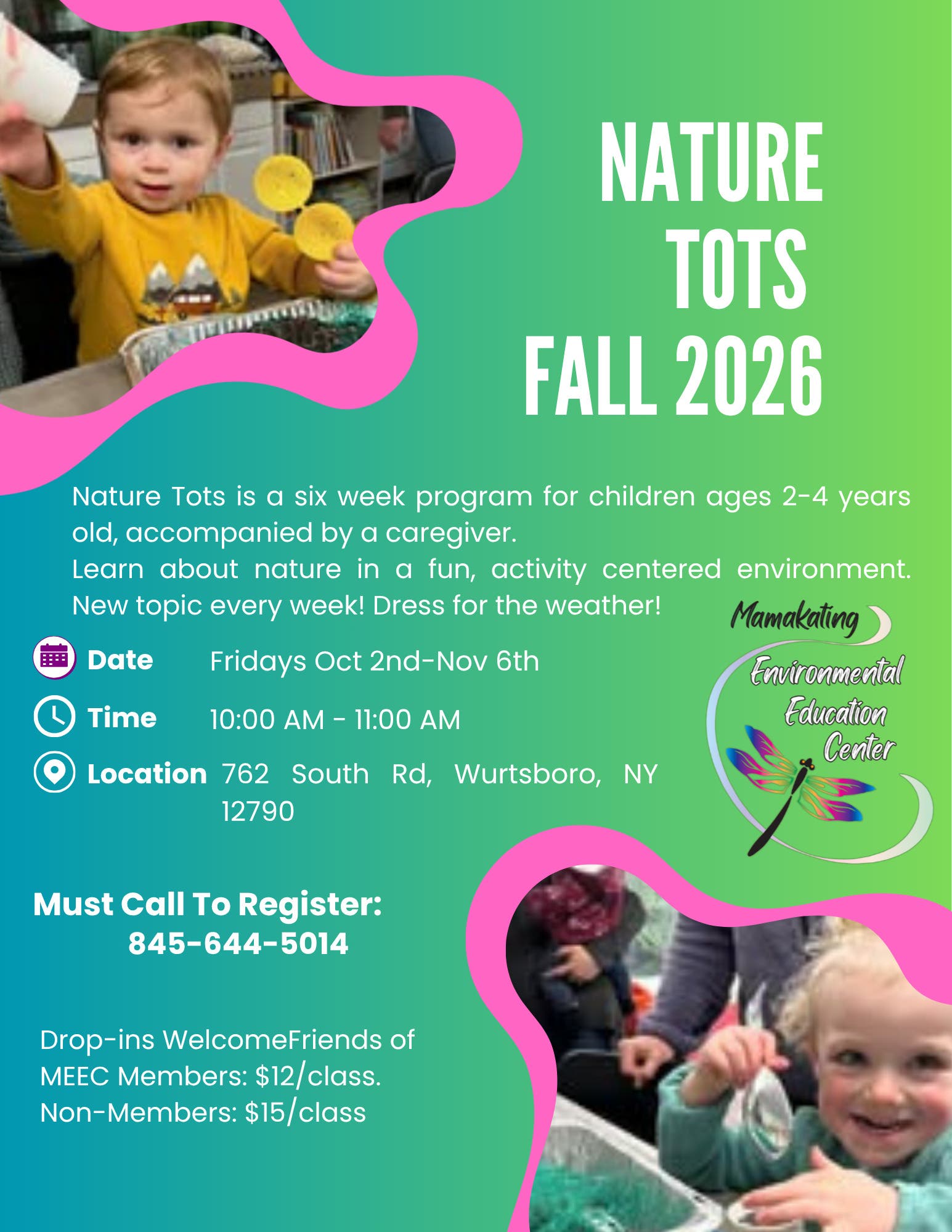 NATURE
TOTS
FALL 2026

Nature Tots is a six week program for children ages 2-4 years old, accompanied by a caregiver.
Learn about nature in a fun, activity centered environment. New topic every week! Dress for the weather!

Date Fridays Oct 2nd-Nov 6th

Time 10:00 AM - 11:00 AM

Location 762 South Rd, Wurtsboro, NY 12790

Mamakating
Environmental
Education
Center

Must Call To Register:
845-644-5014

Drop-ins WelcomeFriends of MEEC Members: $12/class.
Non-Members: $15/class